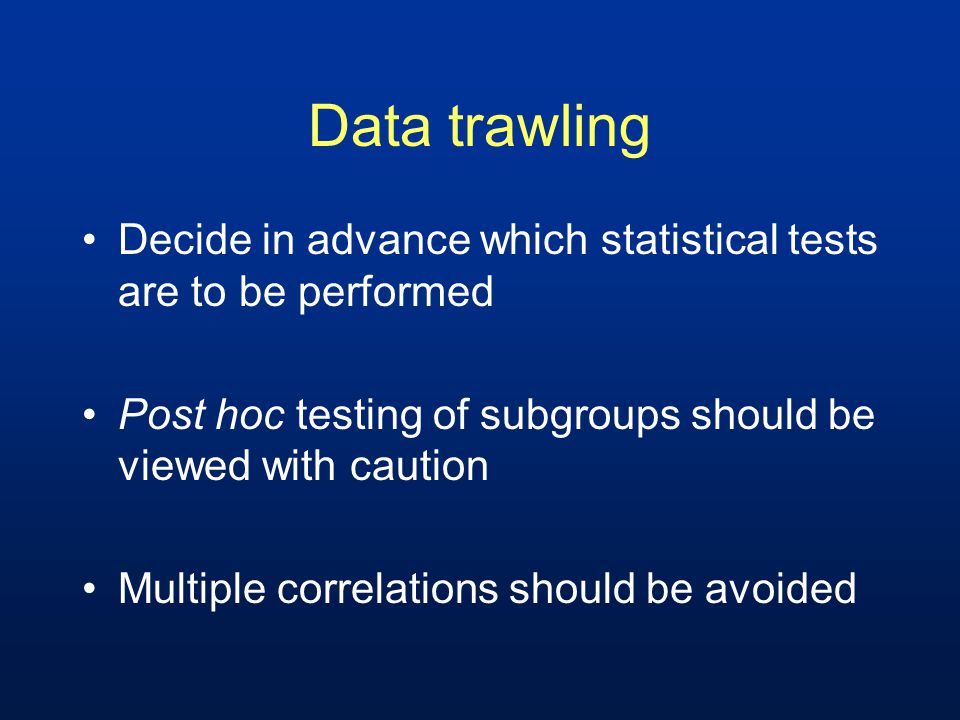 Data trawling

• Decide in advance which statistical tests are to be performed

• Post hoc testing of subgroups should be viewed with caution

• Multiple correlations should be avoided